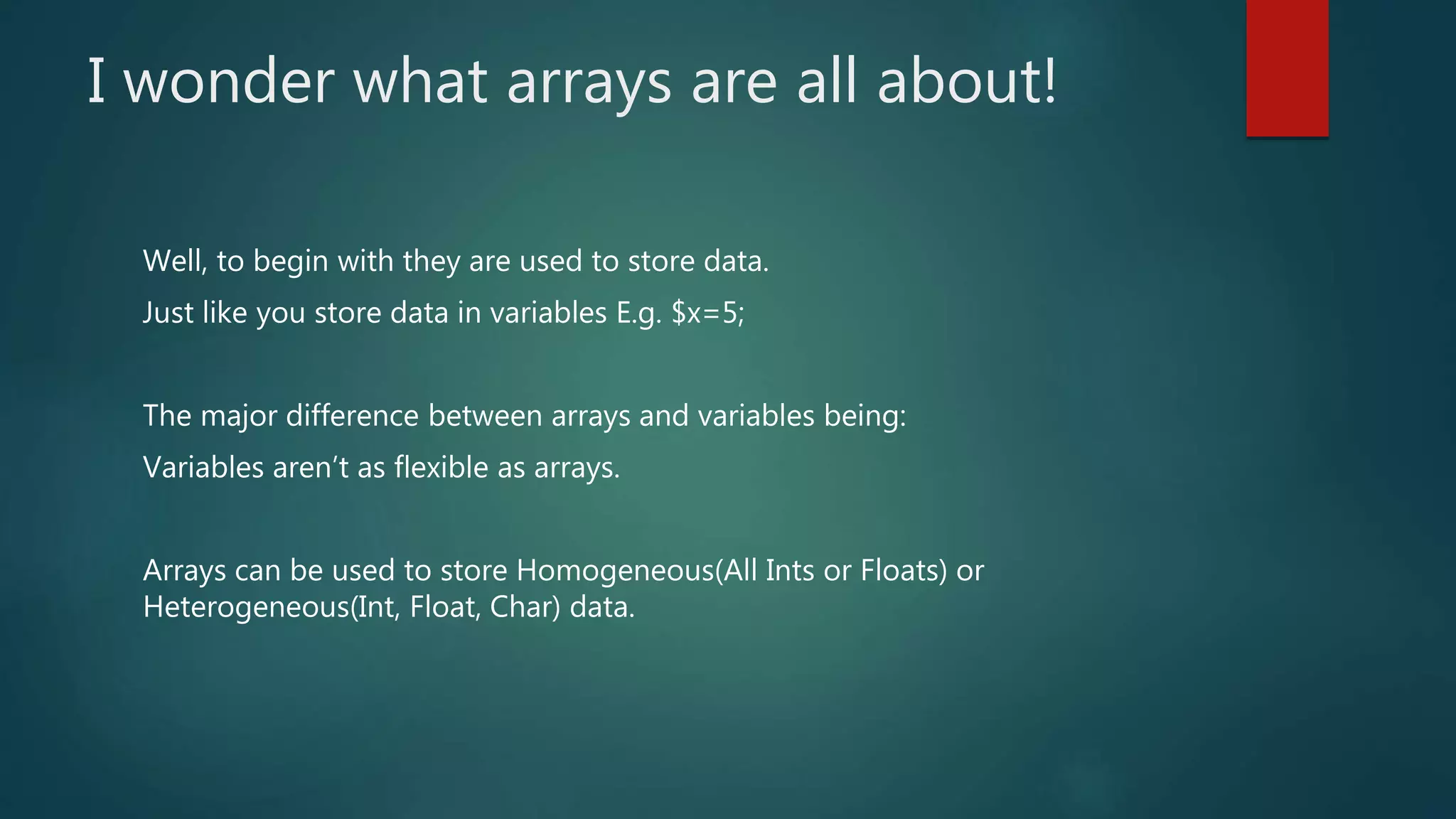 I wonder what arrays are all about!

Well, to begin with they are used to store data.

Just like you store data in variables E.g. \$x=5;

The major difference between arrays and variables being:

Variables aren't as flexible as arrays.

Arrays can be used to store Homogeneous(All Ints or Floats) or Heterogeneous(Int, Float, Char) data.